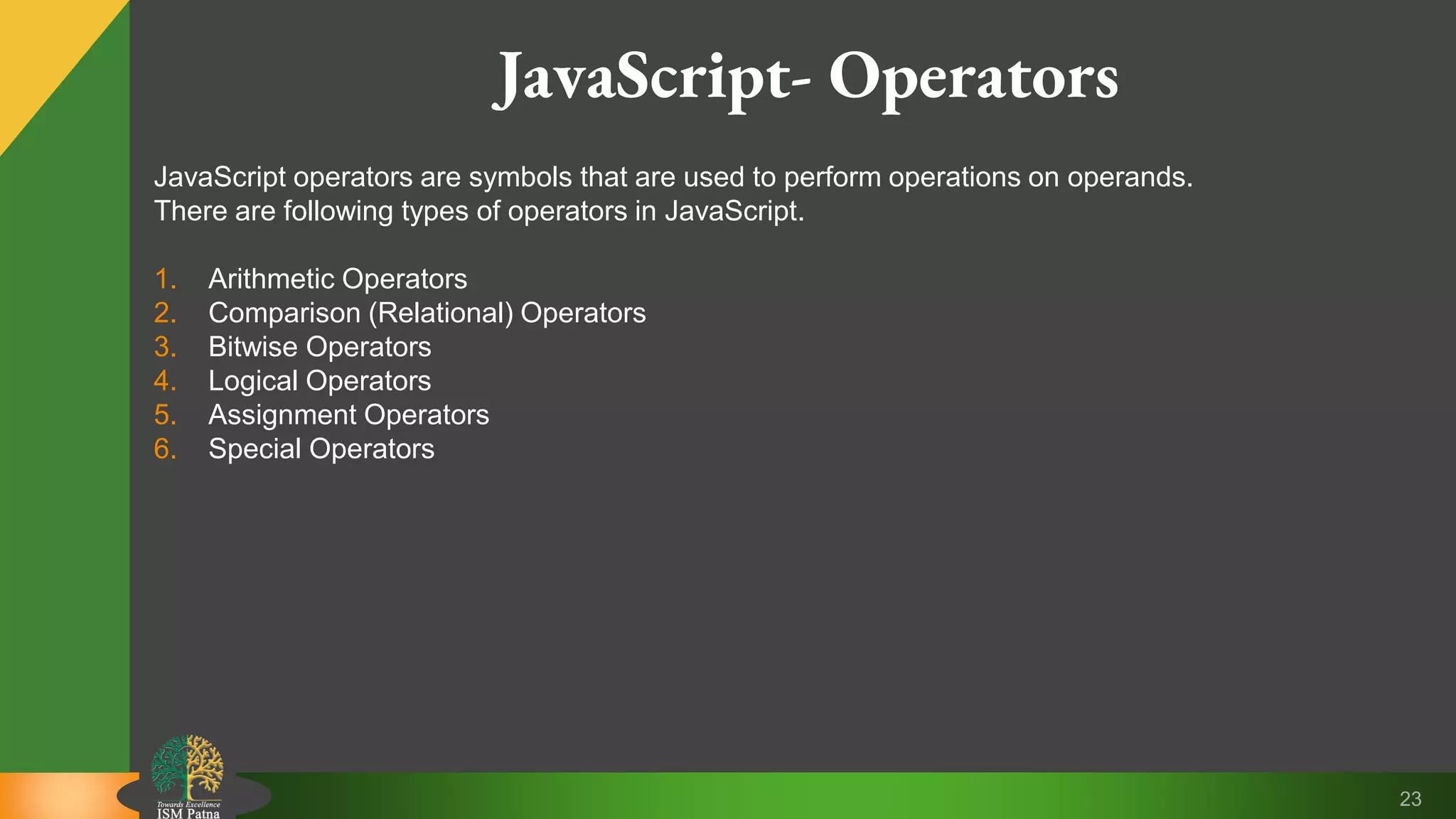 JavaScript- Operators

JavaScript operators are symbols that are used to perform operations on operands. There are following types of operators in JavaScript.

1. Arithmetic Operators
2. Comparison (Relational) Operators
3. Bitwise Operators
4. Logical Operators
5. Assignment Operators
6. Special Operators

Towards Excellence
ISM Patna

23